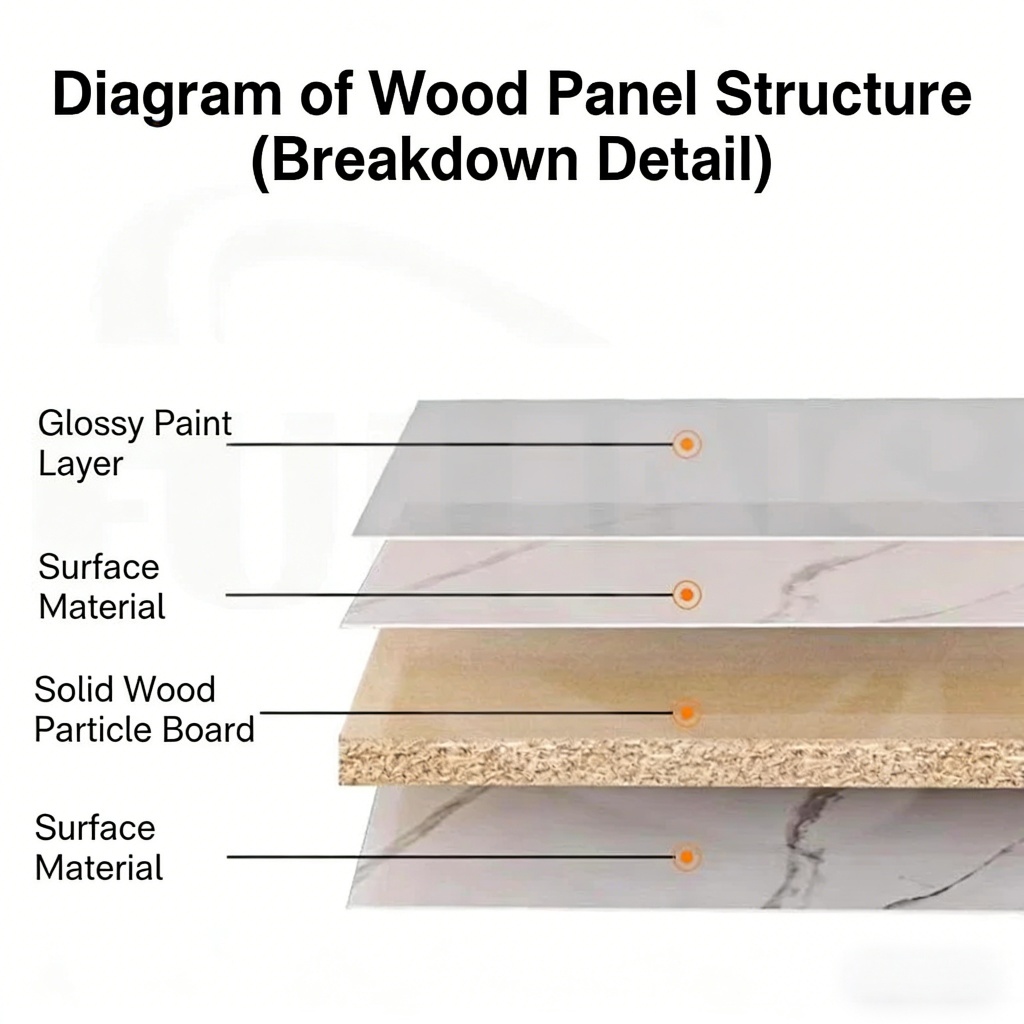 Diagram of Wood Panel Structure (Breakdown Detail)

Glossy Paint Layer

Surface Material

Solid Wood Particle Board

Surface Material